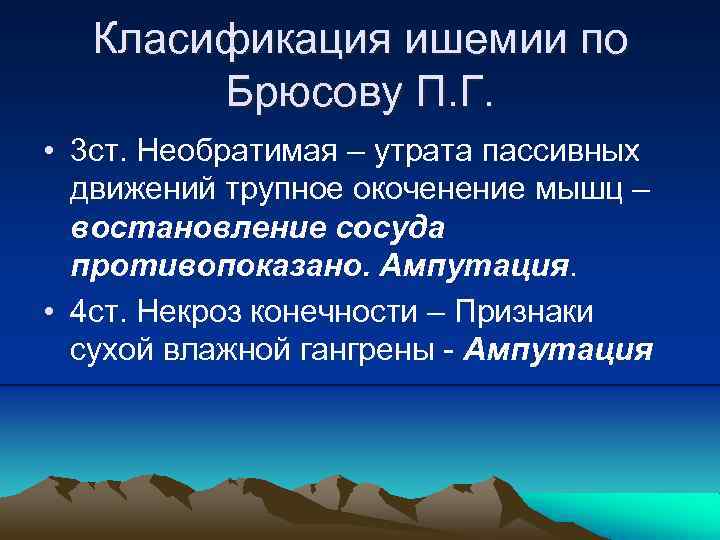 Класификация ишемии по Брюсову П.Г.

• 3ст. Необратимая – утрата пассивных движений трупное окоченение мышц – востановление сосуда противопоказано. Ампутация.

• 4ст. Некроз конечности – Признаки сухой влажной гангрены - Ампутация